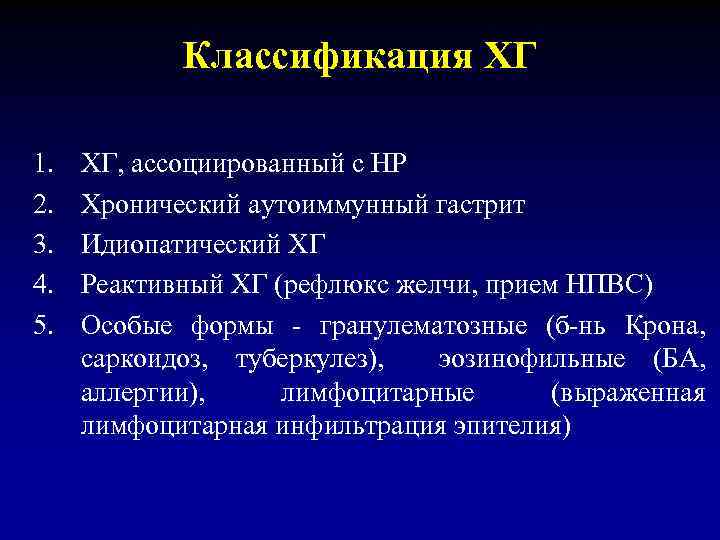 Классификация ХГ

1. ХГ, ассоциированный с НР
2. Хронический аутоиммунный гастрит
3. Идиопатический ХГ
4. Реактивный ХГ (рефлюкс желчи, прием НПВС)
5. Особые формы - гранулематозные (б-нь Крона, саркоидоз, туберкулез), эозинофильные (БА, аллергии), лимфоцитарные (выраженная лимфоцитарная инфильтрация эпителия)